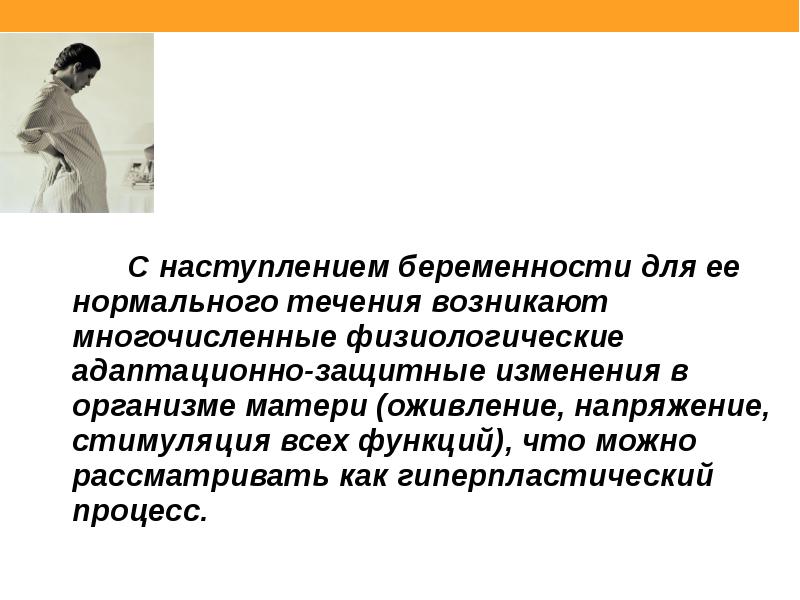 С наступлением беременности для ее нормального течения возникают многочисленные физиологические адаптационно-защитные изменения в организме матери (оживление, напряжение, стимуляция всех функций), что можно рассматривать как гиперпластический процесс.